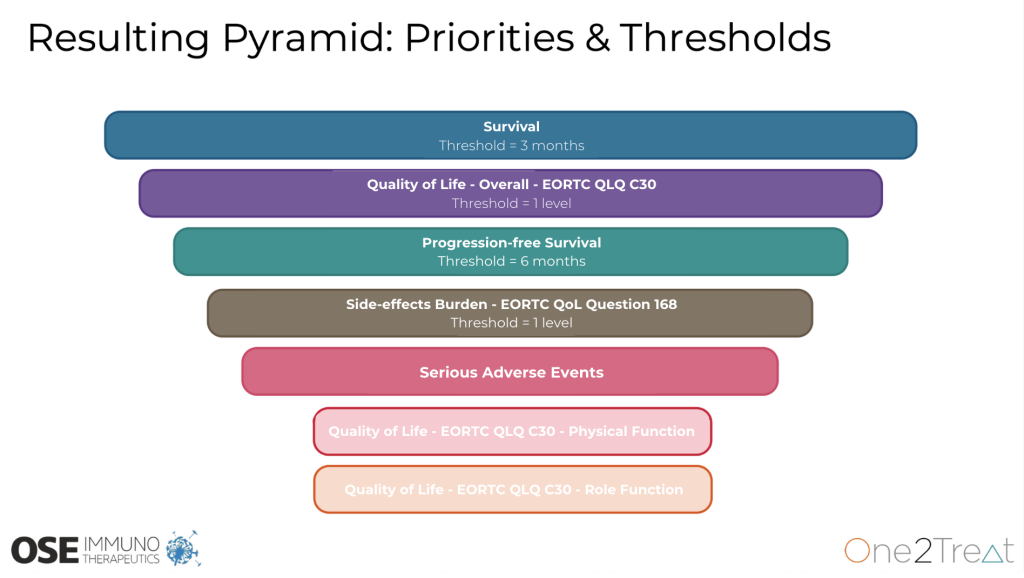 Resulting Pyramid: Priorities & Thresholds

Survival
Threshold = 3 months

Quality of Life - Overall - EORTC QLQ C30
Threshold = 1 level

Progression-free Survival
Threshold = 6 months

Side-effects Burden - EORTC QoL Question 168
Threshold = 1 level

Serious Adverse Events

Quality of Life - EORTC QLQ C30 - Physical Function

Quality of Life - EORTC QLQ C30 - Role Function

OSE IMMUNO THERAPEUTICS

One2Treat